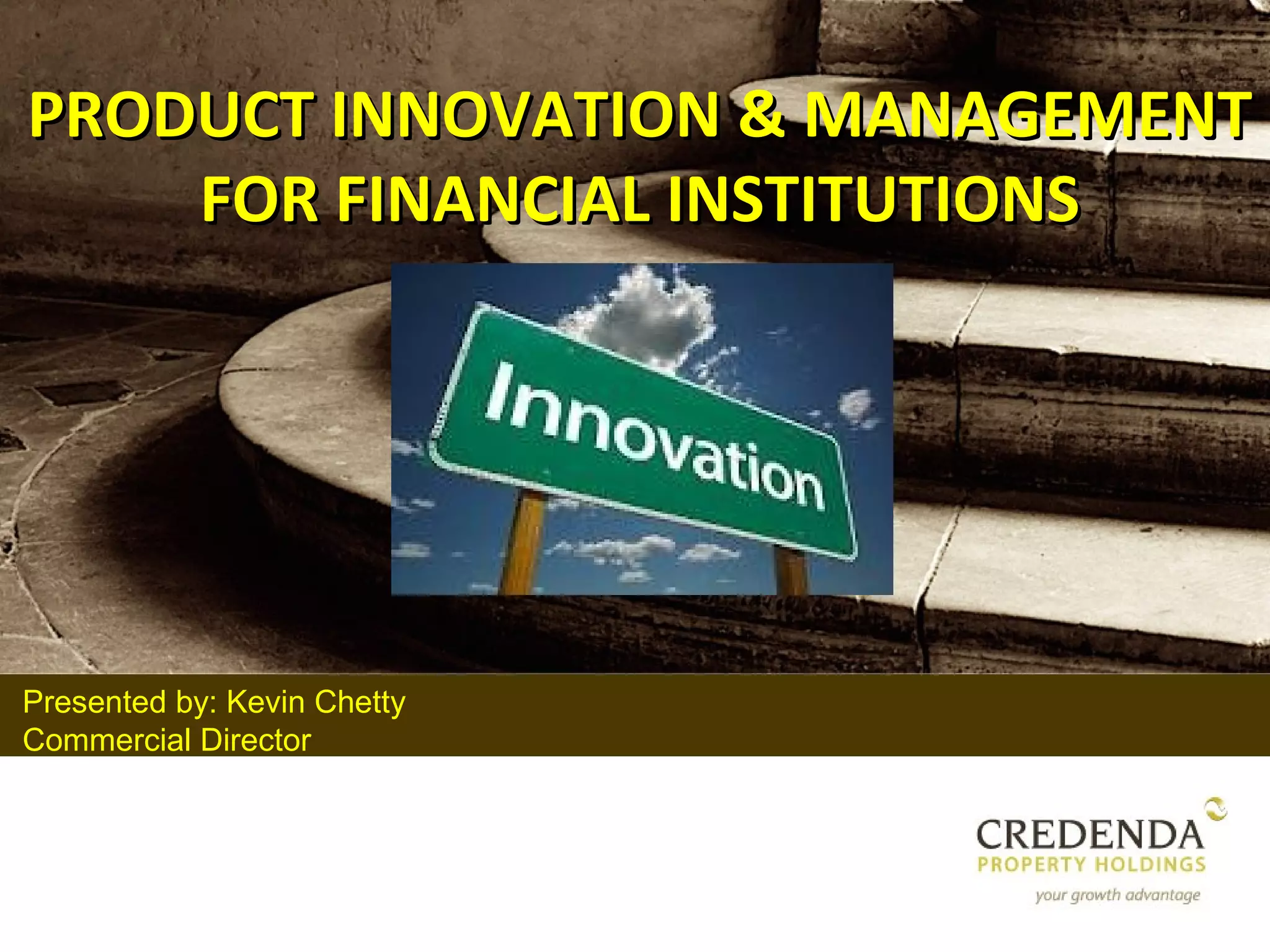 PRODUCT INNOVATION & MANAGEMENT FOR FINANCIAL INSTITUTIONS

Innovation

Presented by: Kevin Chetty
Commercial Director

CREDENDA
PROPERTY HOLDINGS
your growth advantage